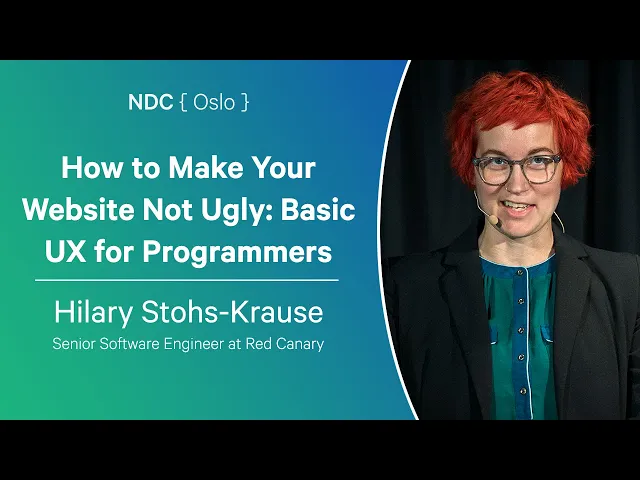 NDC { Oslo }

How to Make Your Website Not Ugly: Basic UX for Programmers

Hilary Stohs-Krause

Senior Software Engineer at Red Canary